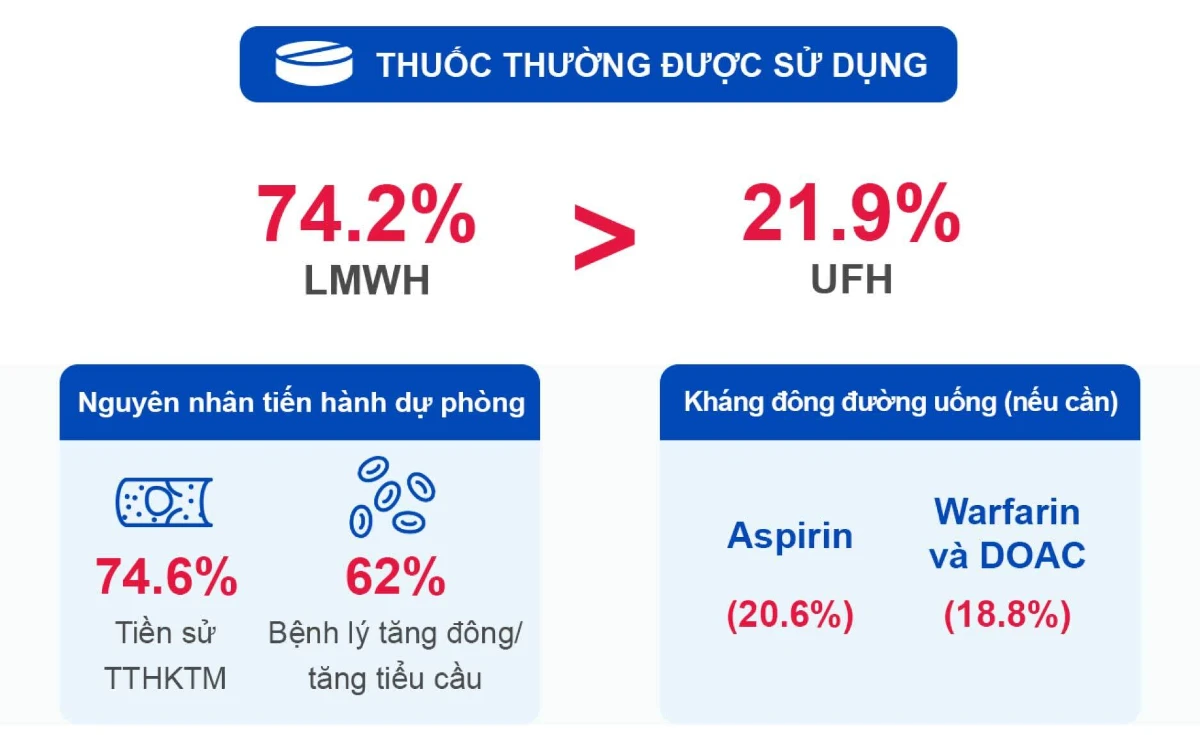 THUỐC THƯỜNG ĐƯỢC SỬ DỤNG

74.2%
LMWH

>

21.9%
UFH

Nguyên nhân tiến hành dự phòng

74.6%
Tiền sử TTHKTM

62%
Bệnh lý tăng đông/ tăng tiểu cầu

Kháng đông đường uống (nếu cần)

Aspirin
(20.6%)

Warfarin và DOAC
(18.8%)